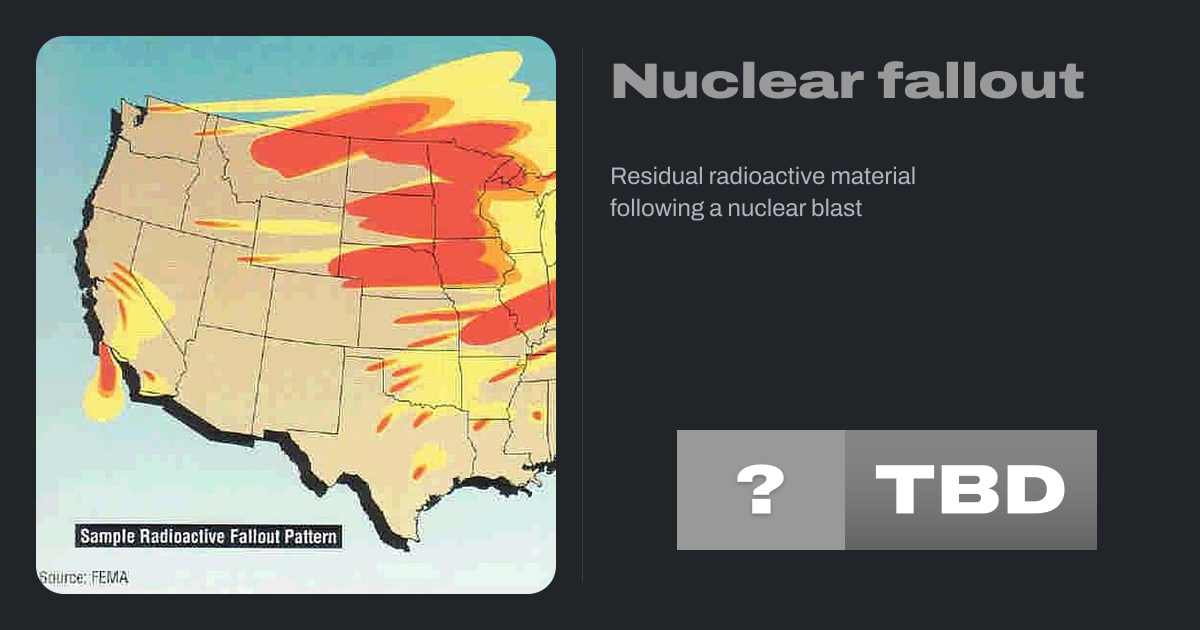 Sample Radioactive Fallout Pattern

Source: FEMA

Nuclear fallout

Residual radioactive material following a nuclear blast

?

TBD